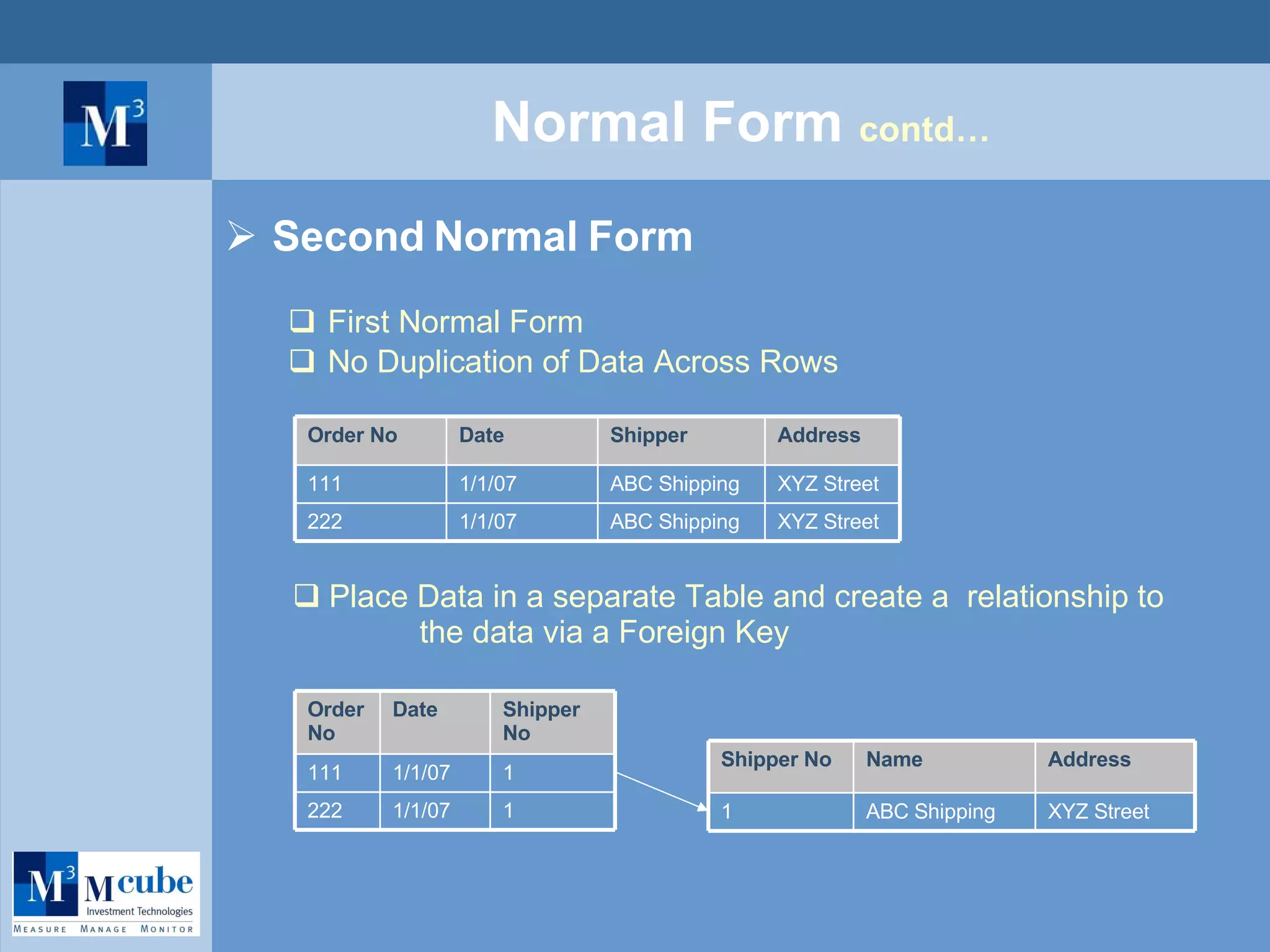 $M^3$

Normal Form contd…

➢ Second Normal Form

❑ First Normal Form
❑ No Duplication of Data Across Rows

| Order No | Date | Shipper | Address |
|---|---|---|---|
| 111 | 1/1/07 | ABC Shipping | XYZ Street |
| 222 | 1/1/07 | ABC Shipping | XYZ Street |

❑ Place Data in a separate Table and create a relationship to the data via a Foreign Key

| Order No | Date | Shipper No |
|---|---|---|
| 111 | 1/1/07 | 1 |
| 222 | 1/1/07 | 1 |

| Shipper No | Name | Address |
|---|---|---|
| 1 | ABC Shipping | XYZ Street |

$M^3$ Mcube Investment Technologies
MEASURE MANAGE MONITOR